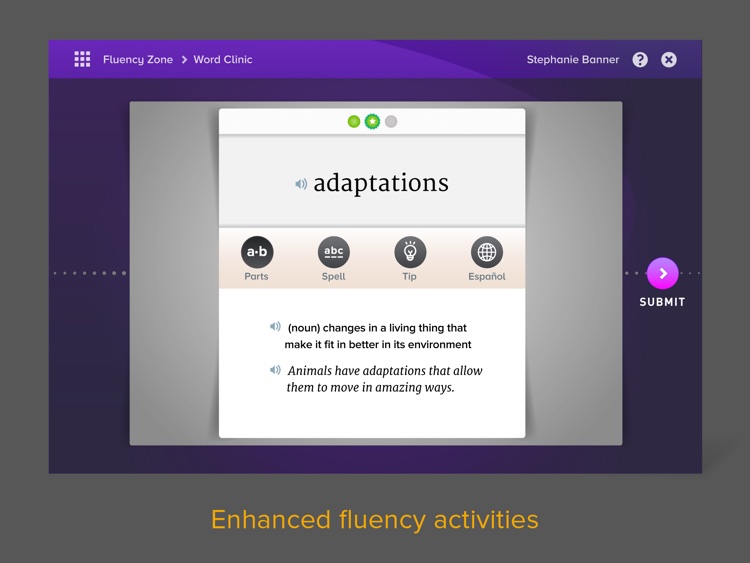 Fluency Zone > Word Clinic

Stephanie Banner

adaptations

a·b
Parts

abc
Spell

Tip

Español

SUBMIT

(noun) changes in a living thing that make it fit in better in its environment

Animals have adaptations that allow them to move in amazing ways.

Enhanced fluency activities